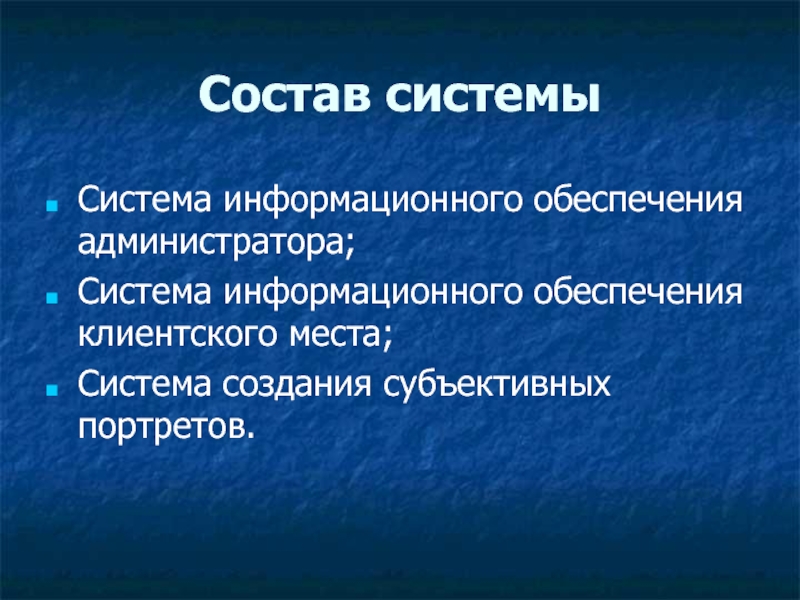 Состав системы

- Система информационного обеспечения администратора;
- Система информационного обеспечения клиентского места;
- Система создания субъективных портретов.